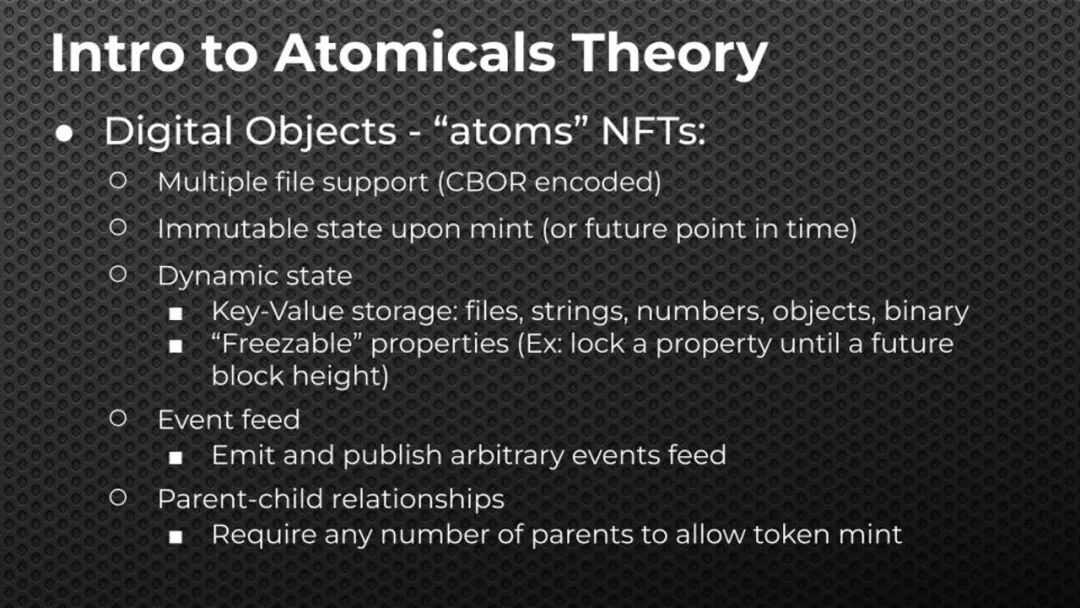 Intro to Atomicals Theory

● Digital Objects - “atoms” NFTs:
  ○ Multiple file support (CBOR encoded)
  ○ Immutable state upon mint (or future point in time)
  ○ Dynamic state
    ■ Key-Value storage: files, strings, numbers, objects, binary
    ■ “Freezable” properties (Ex: lock a property until a future block height)
  ○ Event feed
    ■ Emit and publish arbitrary events feed
  ○ Parent-child relationships
    ■ Require any number of parents to allow token mint